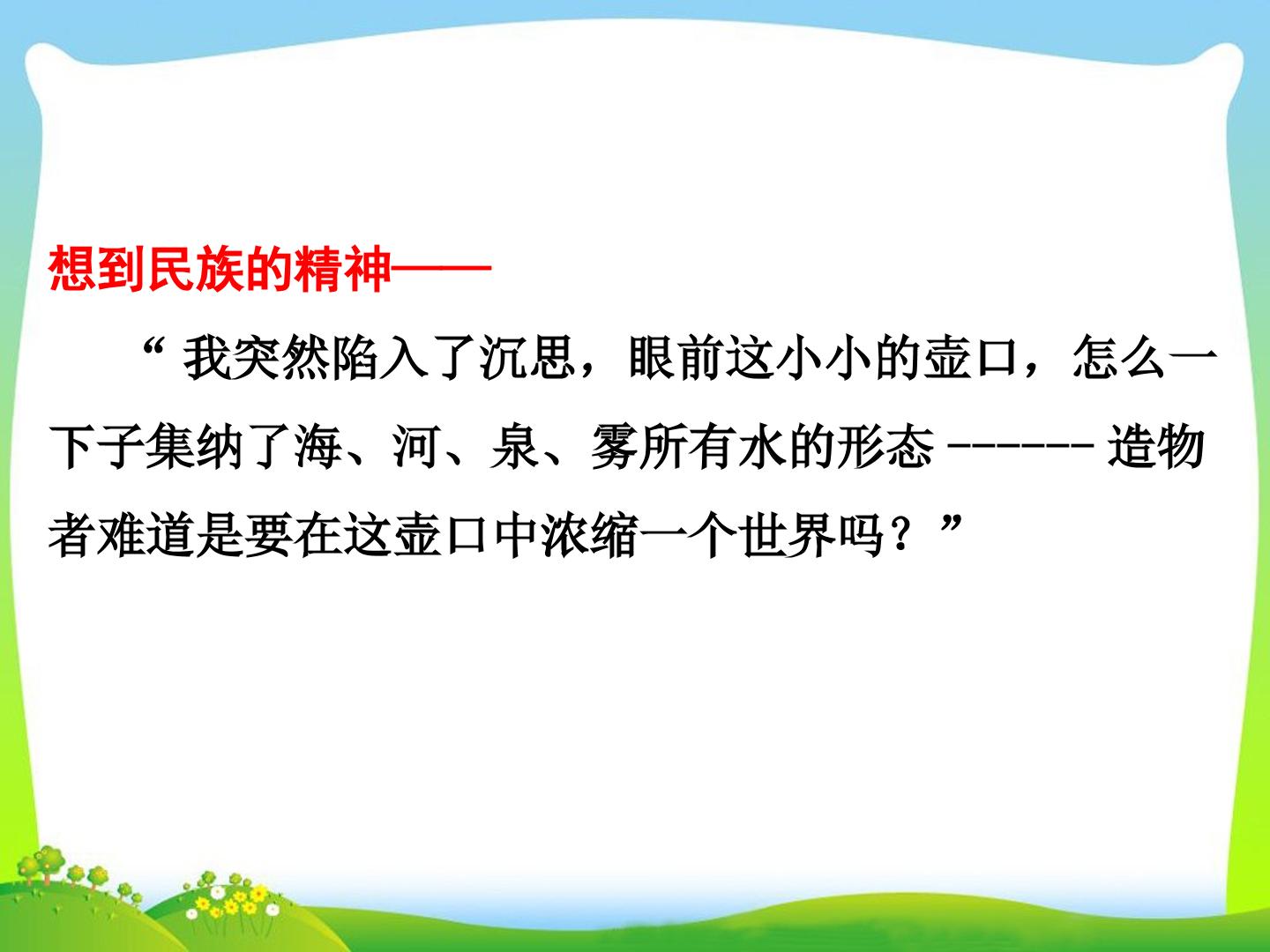 想到民族的精神——

“ 我突然陷入了沉思，眼前这小小的壶口，怎么一下子集纳了海、河、泉、雾所有水的形态 ------ 造物者难道是要在这壶口中浓缩一个世界吗？”